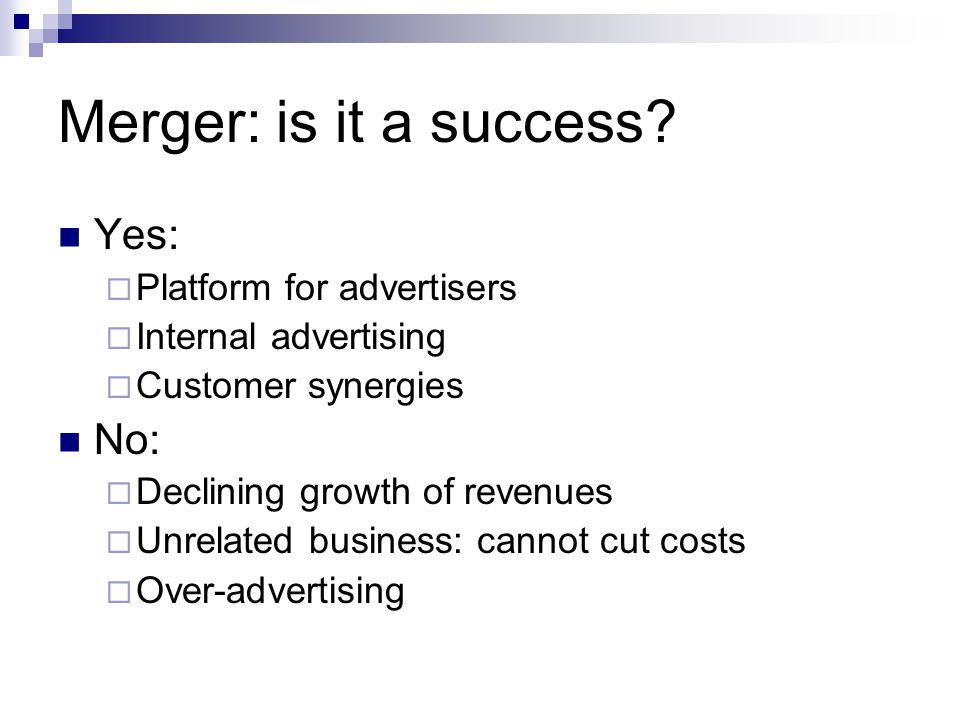 Merger: is it a success?

Yes:
Platform for advertisers
Internal advertising
Customer synergies

No:
Declining growth of revenues
Unrelated business: cannot cut costs
Over-advertising